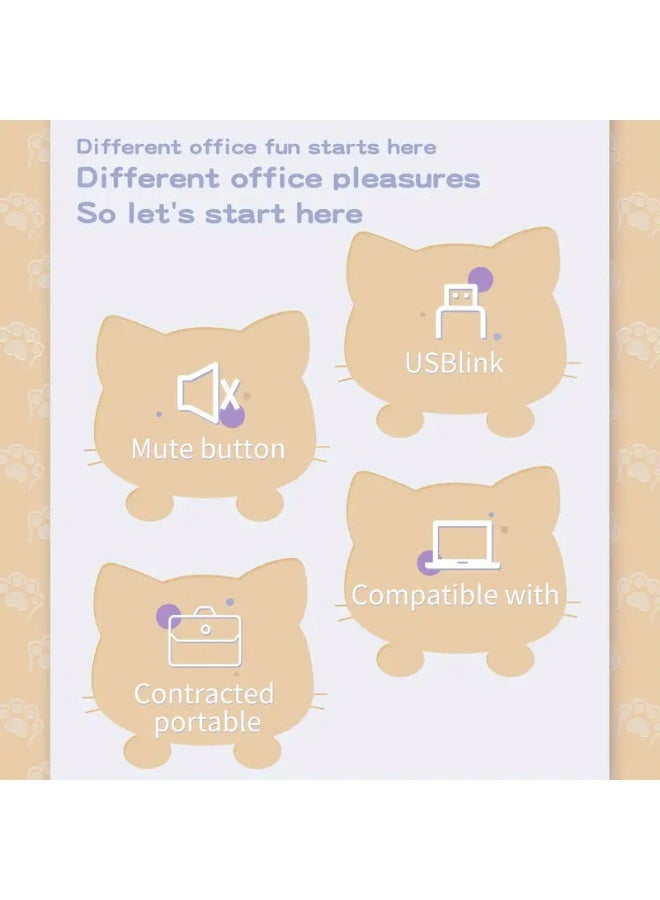 Different office fun starts here
Different office pleasures
So let's start here

USBlink

Mute button

Compatible with

Contracted portable